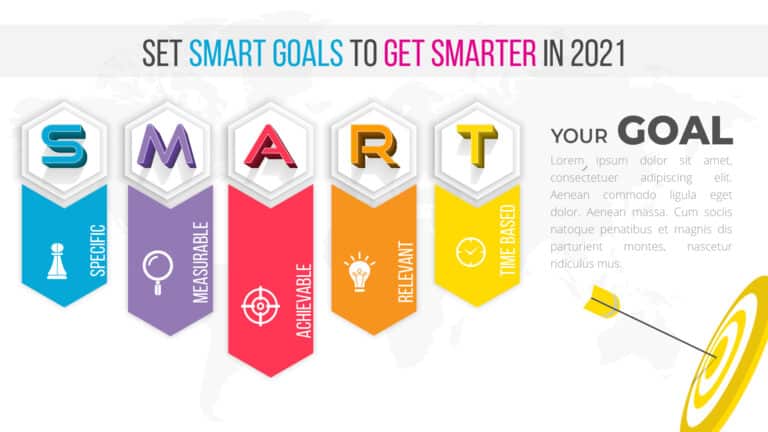 SET SMART GOALS TO GET SMARTER IN 2021

S
SPECIFIC

M
MEASURABLE

A
ACHIEVABLE

R
RELEVANT

T
TIME BASED

YOUR GOAL

Lorem ipsum dolor sit amet, consectetuer adipiscing elit. Aenean commodo ligula eget dolor. Aenean massa. Cum sociis natoque penatibus et magnis dis parturient montes, nascetur ridiculus mus.